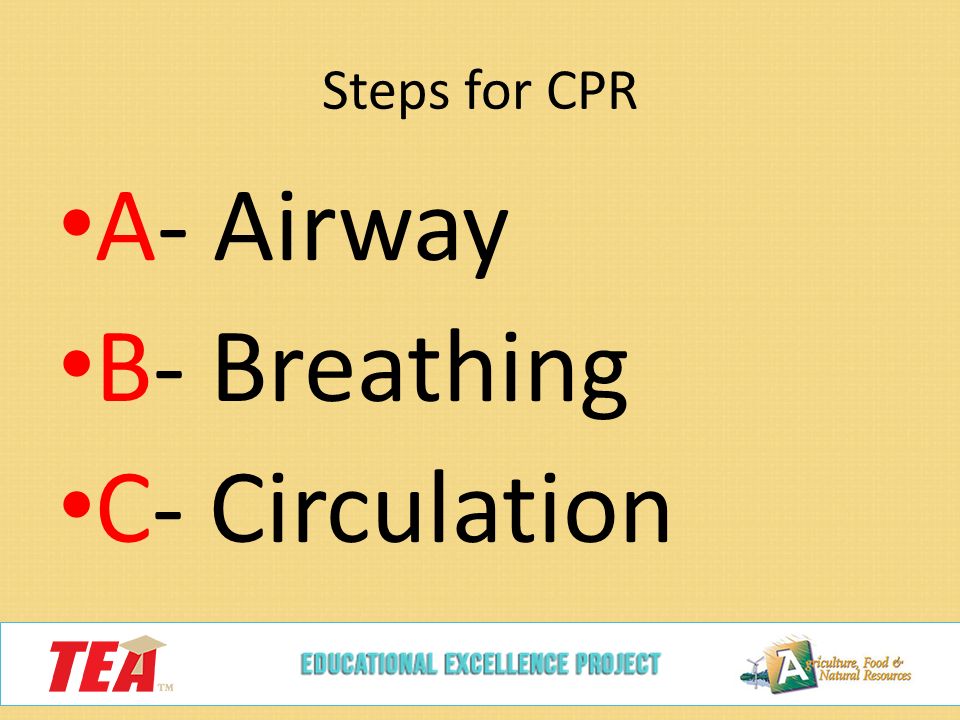 Steps for CPR

•A- Airway
•B- Breathing
•C- Circulation

TEA™
EDUCATIONAL EXCELLENCE PROJECT
Agriculture, Food & Natural Resources